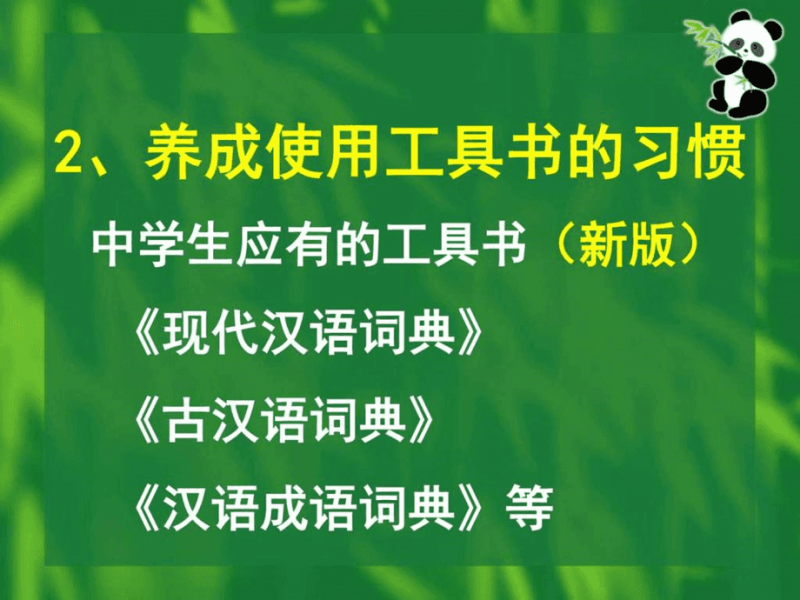 2、养成使用工具书的习惯

中学生应有的工具书（新版）

《现代汉语词典》

《古汉语词典》

《汉语成语词典》等